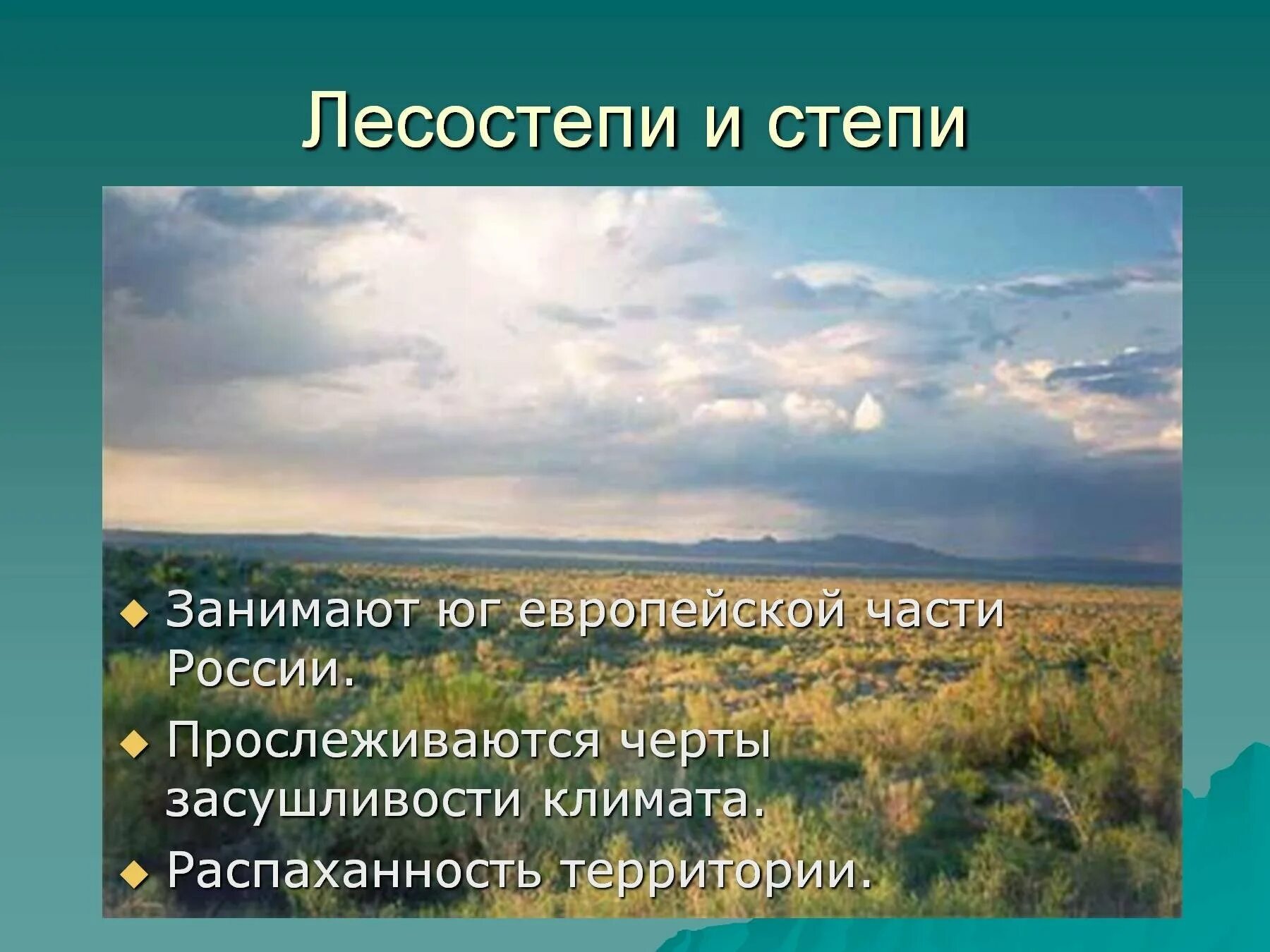 Лесостепи и степи

◆ Занимают юг европейской части России.

◆ Прослеживаются черты засушливости климата.

◆ Распаханность территории.